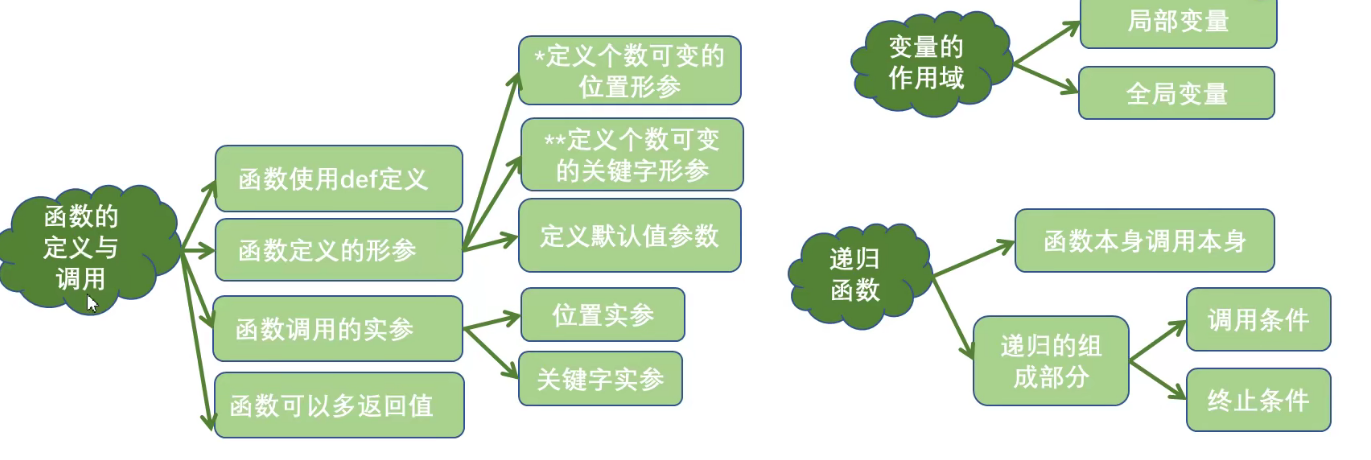 函数的定义与调用

函数使用def定义

函数定义的形参

*定义个数可变的位置形参

**定义个数可变的关键字形参

定义默认值参数

函数调用的实参

位置实参

关键字实参

函数可以多返回值

变量的作用域

局部变量

全局变量

递归函数

函数本身调用本身

递归的组成部分

调用条件

终止条件